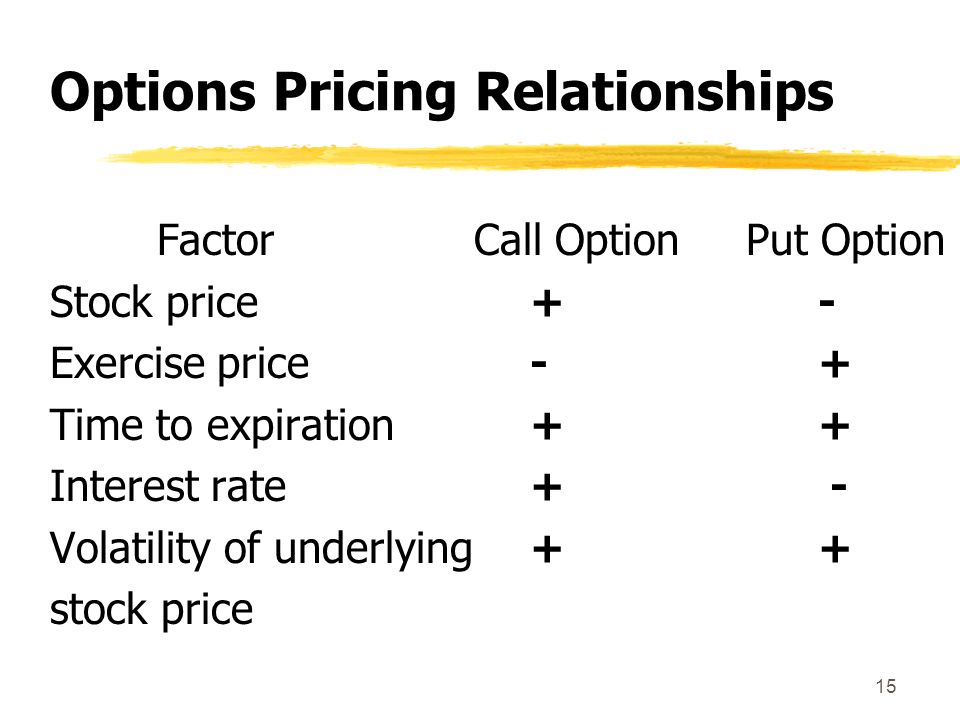 Options Pricing Relationships

| Factor | Call Option | Put Option |
|---|---|---|
| Stock price | + | - |
| Exercise price | - | + |
| Time to expiration | + | + |
| Interest rate | + | - |
| Volatility of underlying stock price | + | + |

15